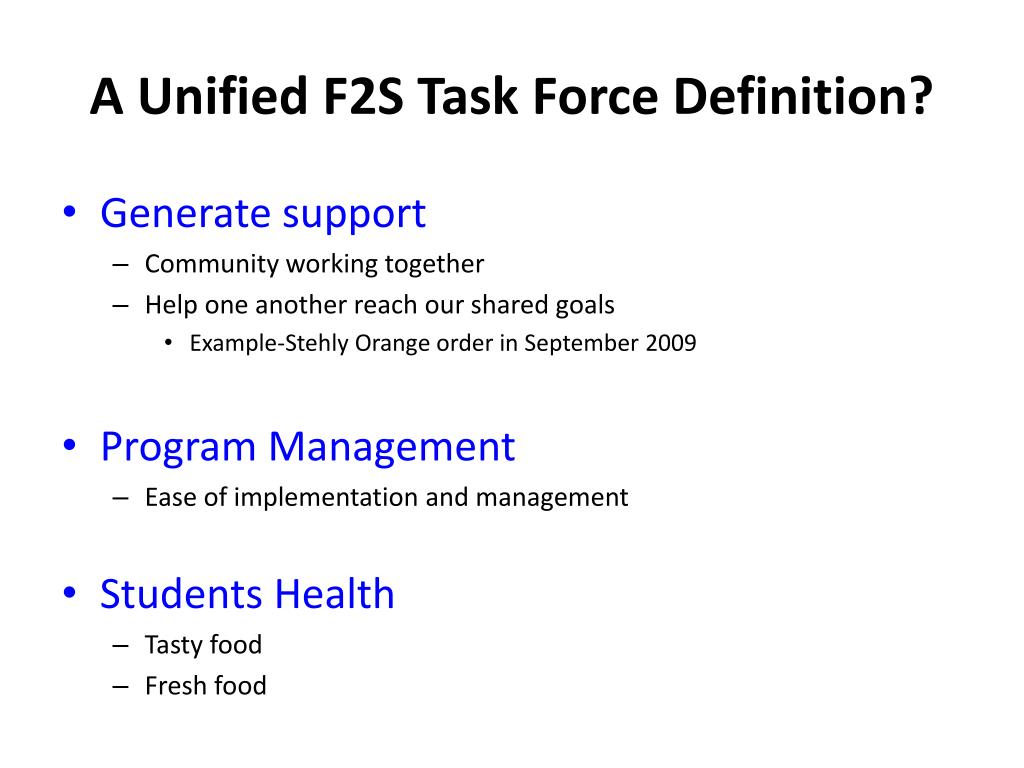 A Unified F2S Task Force Definition?

• Generate support
– Community working together
– Help one another reach our shared goals
• Example-Stehly Orange order in September 2009

• Program Management
– Ease of implementation and management

• Students Health
– Tasty food
– Fresh food